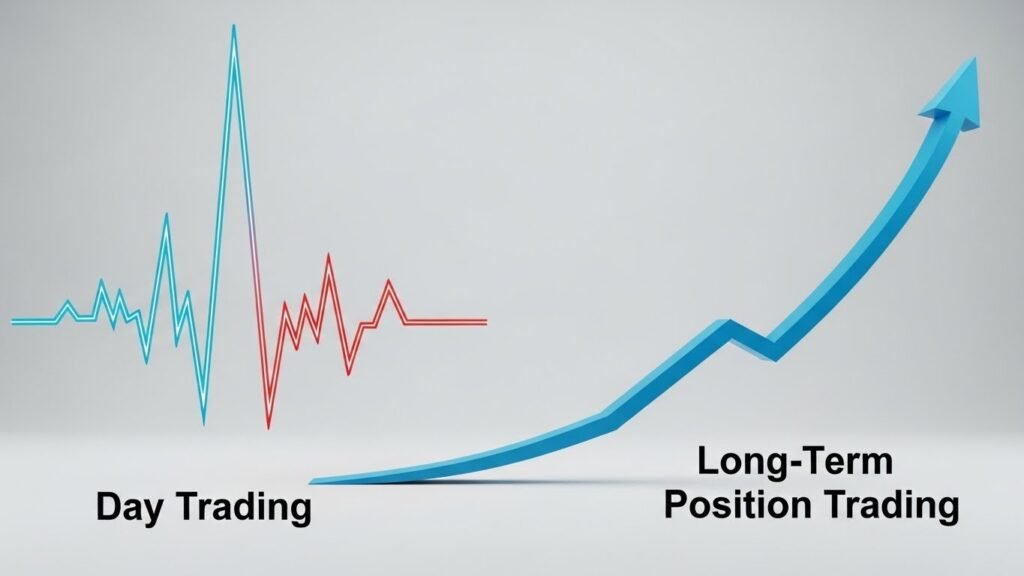 Day Trading

Long-Term
Position Trading